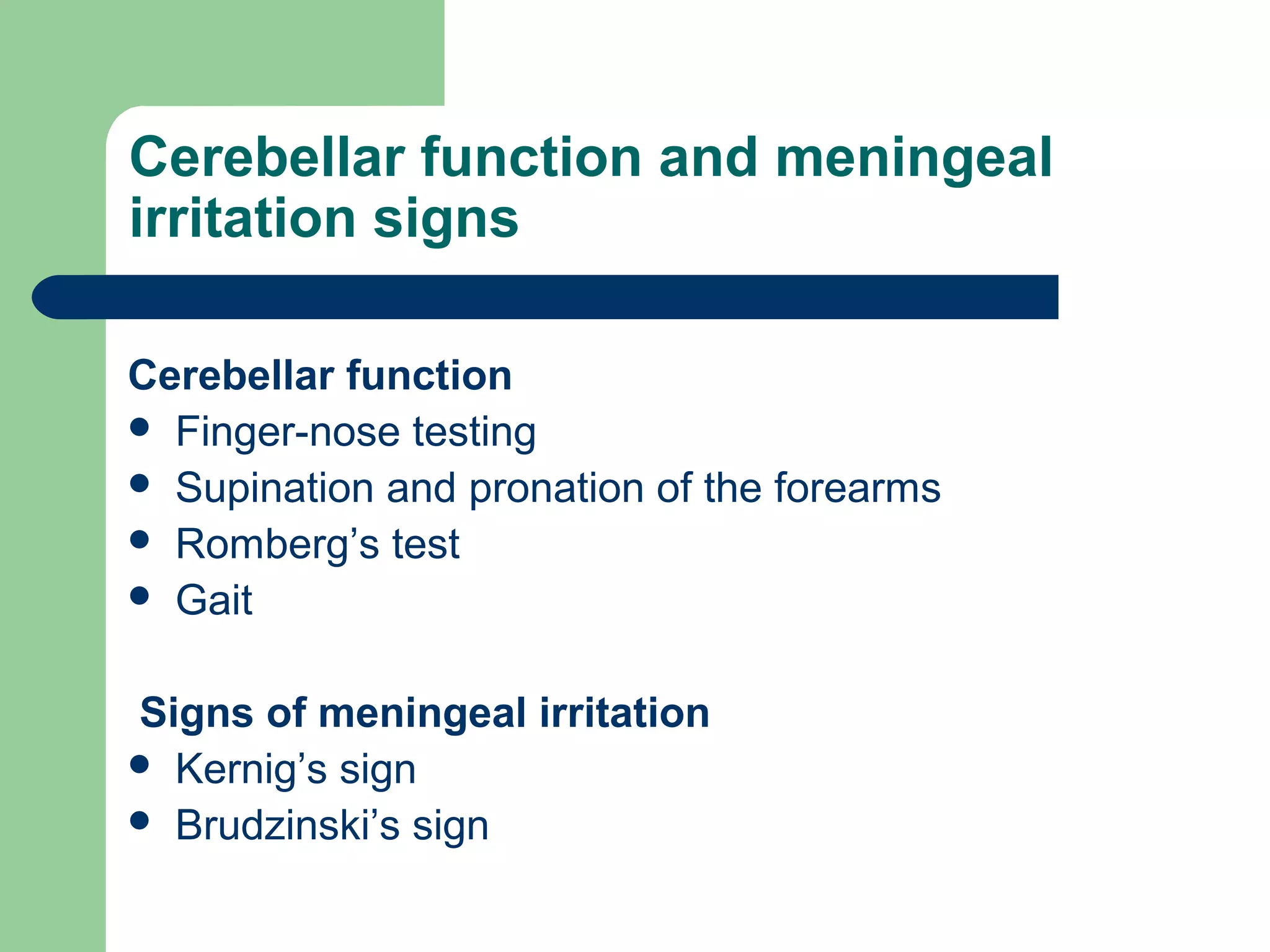 Cerebellar function and meningeal irritation signs

Cerebellar function
- Finger-nose testing
- Supination and pronation of the forearms
- Romberg’s test
- Gait

Signs of meningeal irritation
- Kernig’s sign
- Brudzinski’s sign